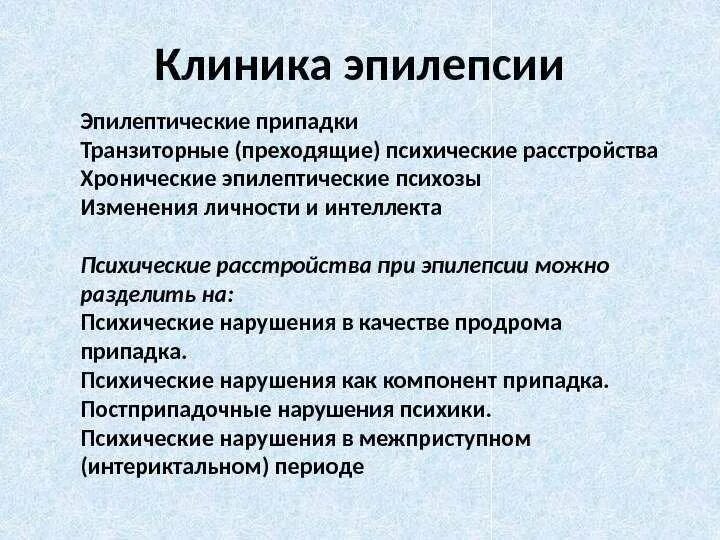 Клиника эпилепсии

Эпилептические припадки
Транзиторные (преходящие) психические расстройства
Хронические эпилептические психозы
Изменения личности и интеллекта

Психические расстройства при эпилепсии можно разделить на:
Психические нарушения в качестве продрома припадка.
Психические нарушения как компонент припадка.
Постприпадочные нарушения психики.
Психические нарушения в межприступном (интериктальном) периоде